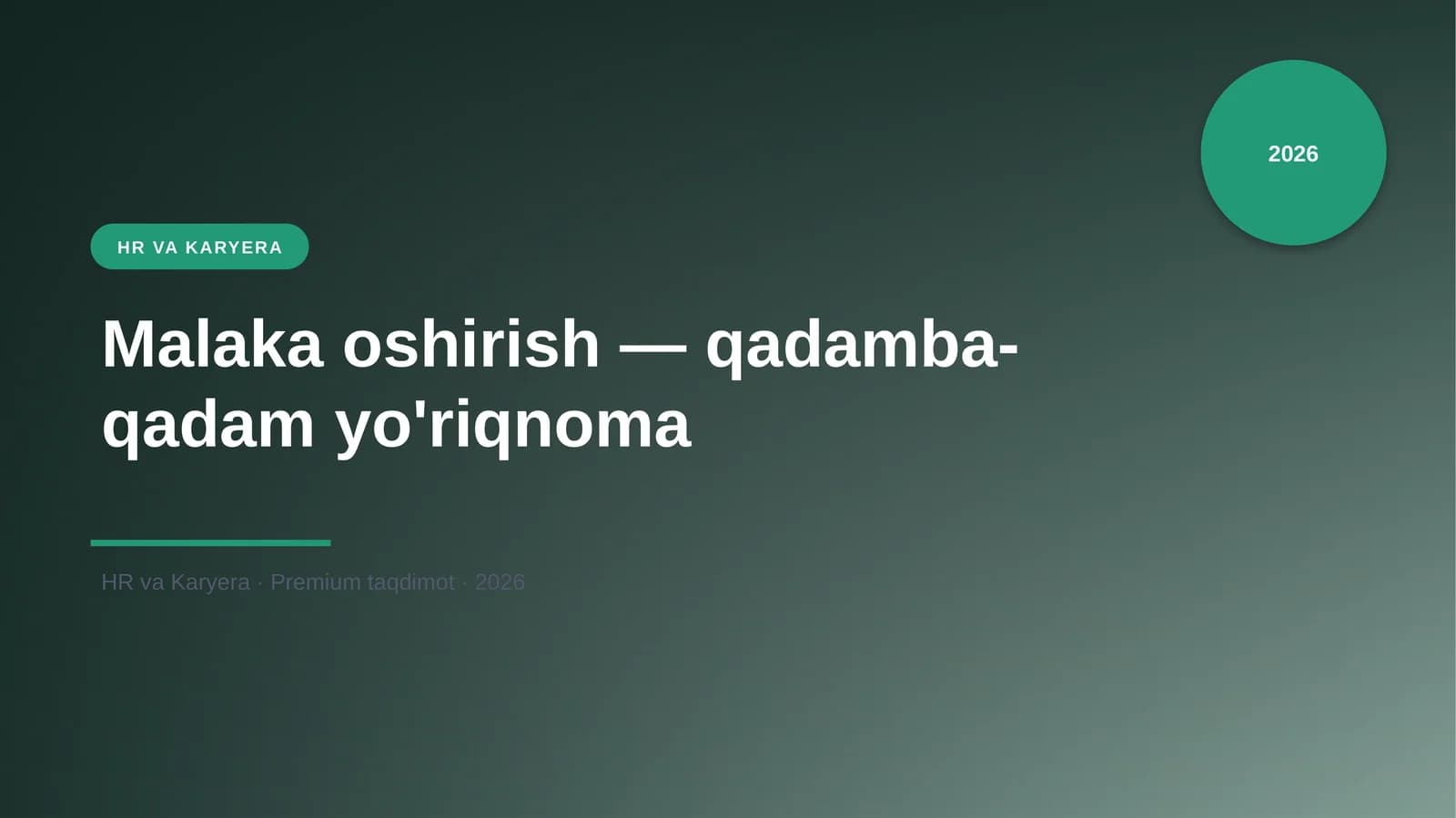 2026

HR VA KARYERA

Malaka oshirish — qadamba-qadam yo'riqnoma

HR va Karyera · Premium taqdimot · 2026